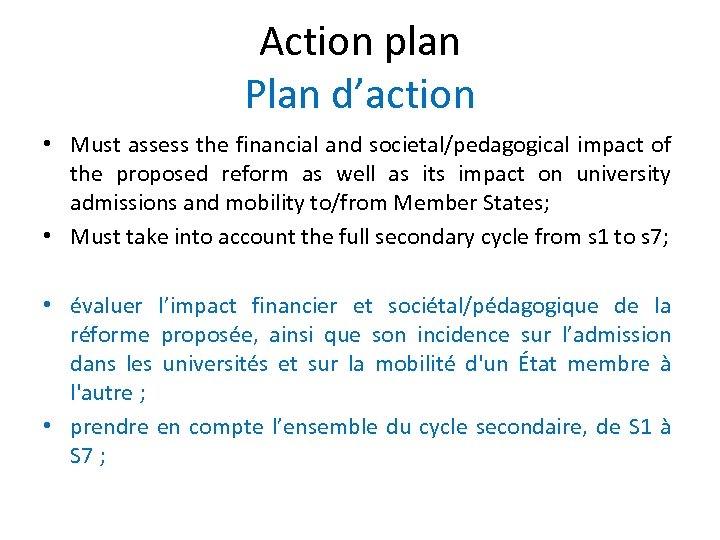 Action plan
Plan d’action

• Must assess the financial and societal/pedagogical impact of the proposed reform as well as its impact on university admissions and mobility to/from Member States;
• Must take into account the full secondary cycle from s1 to s7;

• évaluer l’impact financier et sociétal/pédagogique de la réforme proposée, ainsi que son incidence sur l’admission dans les universités et sur la mobilité d'un État membre à l'autre ;
• prendre en compte l’ensemble du cycle secondaire, de S1 à S7 ;